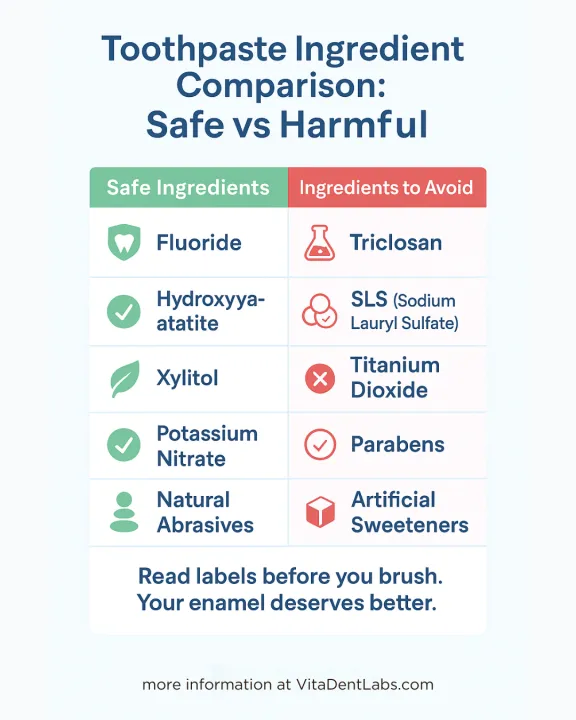 Toothpaste Ingredient Comparison: Safe vs Harmful

| Safe Ingredients | Ingredients to Avoid |
|---|---|
| Fluoride | Triclosan |
| Hydroxyya-atatite | SLS (Sodium Lauryl Sulfate) |
| Xylitol | Titanium Dioxide |
| Potassium Nitrate | Parabens |
| Natural Abrasives | Artificial Sweeteners |

Read labels before you brush. Your enamel deserves better.

more information at VitaDentLabs.com